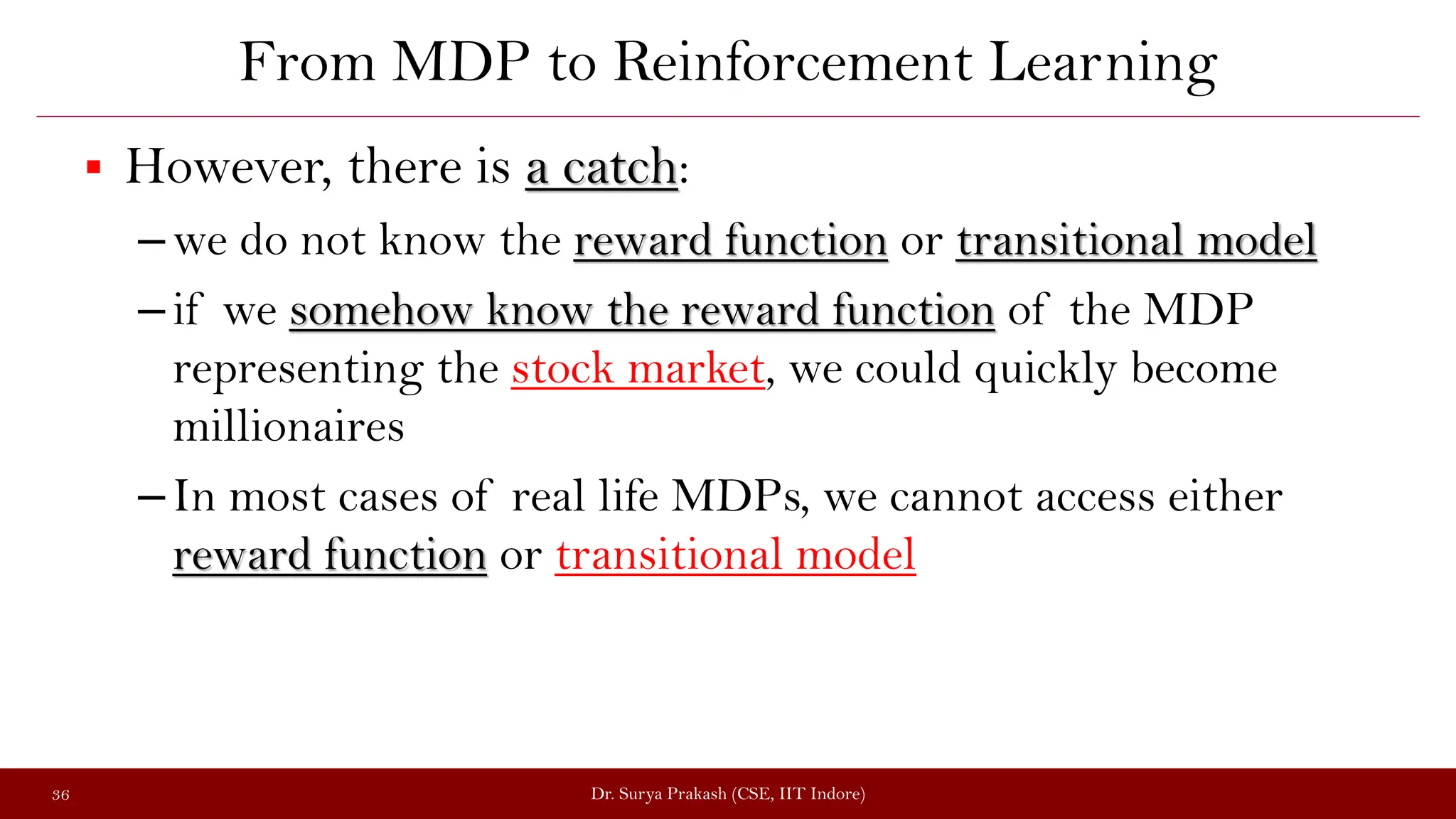 From MDP to Reinforcement Learning

▪ However, there is a catch:

– we do not know the reward function or transitional model

– if we somehow know the reward function of the MDP representing the stock market, we could quickly become millionaires

– In most cases of real life MDPs, we cannot access either reward function or transitional model

36

Dr. Surya Prakash (CSE, IIT Indore)